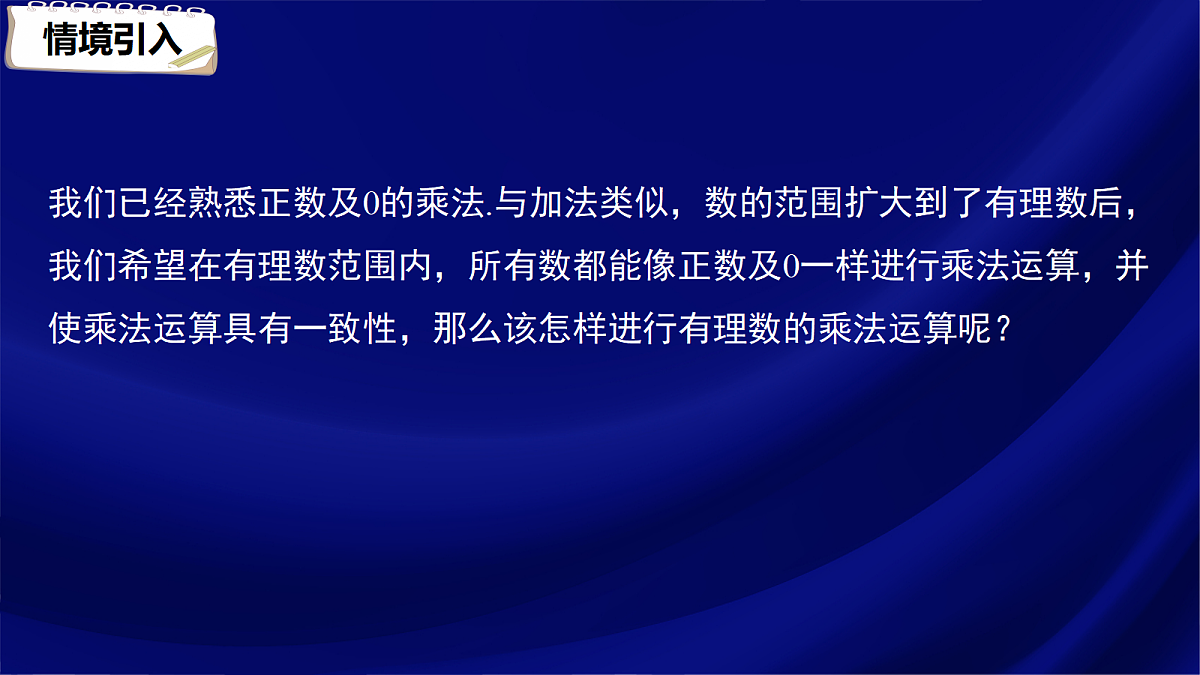 情境引入

我们已经熟悉正数及0的乘法.与加法类似，数的范围扩大到了有理数后，我们希望在有理数范围内，所有数都能像正数及0一样进行乘法运算，并使乘法运算具有一致性，那么该怎样进行有理数的乘法运算呢？